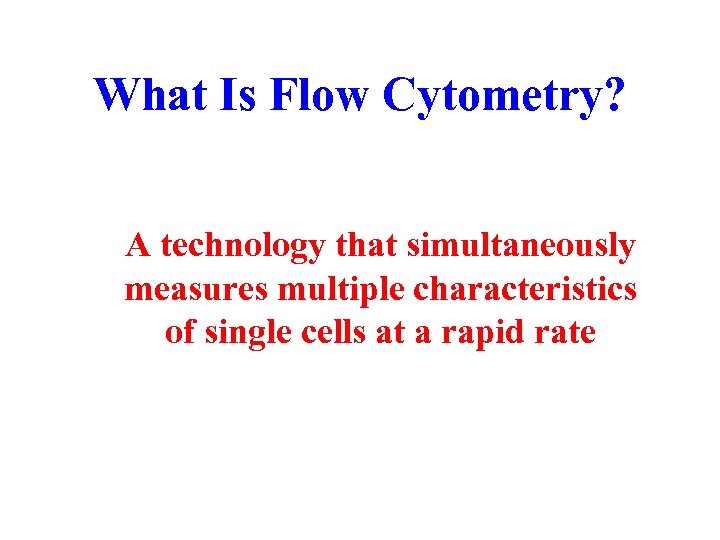 What Is Flow Cytometry?

A technology that simultaneously measures multiple characteristics of single cells at a rapid rate